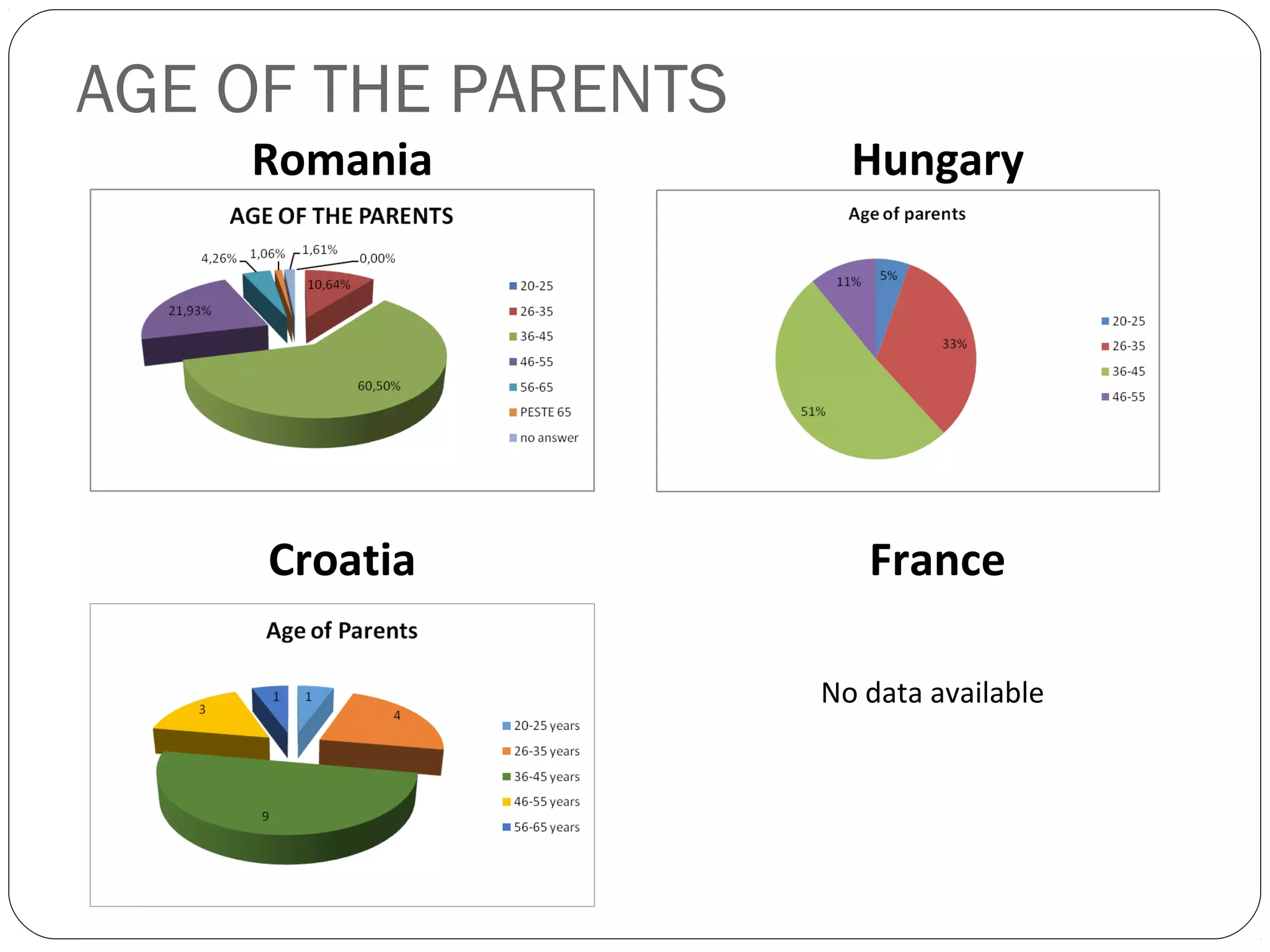 AGE OF THE PARENTS

Romania

AGE OF THE PARENTS

4,26%
1,06%
1,61%
0,00%
10,64%
21,93%
60,50%

20-25
26-35
36-45
46-55
56-65
PESTE 65
no answer

Hungary

Age of parents

5%
11%
33%
51%

20-25
26-35
36-45
46-55

Croatia

Age of Parents

3
1
1
4
9

20-25 years
26-35 years
36-45 years
46-55 years
56-65 years

France

No data available